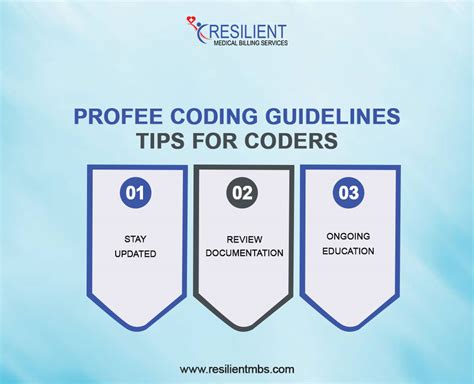 RESILIENT
MEDICAL BILLING SERVICES

PROFEE CODING GUIDELINES
TIPS FOR CODERS

01
STAY UPDATED

02
REVIEW DOCUMENTATION

03
ONGOING EDUCATION

www.resilientmbs.com